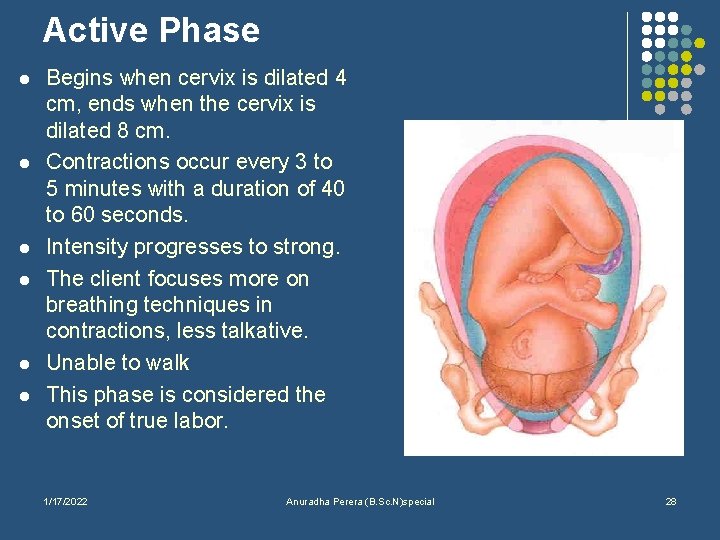 Active Phase

- Begins when cervix is dilated 4 cm, ends when the cervix is dilated 8 cm.
- Contractions occur every 3 to 5 minutes with a duration of 40 to 60 seconds.
- Intensity progresses to strong.
- The client focuses more on breathing techniques in contractions, less talkative.
- Unable to walk
- This phase is considered the onset of true labor.

1/17/2022 Anuradha Perera (B.Sc.N)special 28